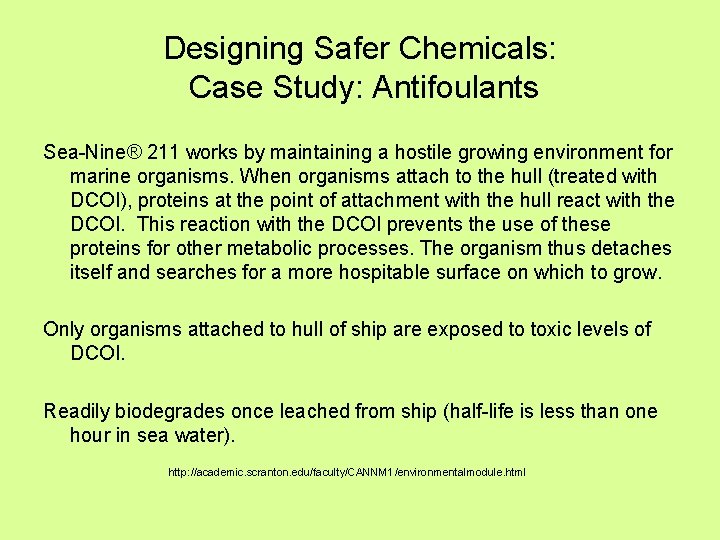 Designing Safer Chemicals:
Case Study: Antifoulants

Sea-Nine® 211 works by maintaining a hostile growing environment for marine organisms. When organisms attach to the hull (treated with DCOI), proteins at the point of attachment with the hull react with the DCOI. This reaction with the DCOI prevents the use of these proteins for other metabolic processes. The organism thus detaches itself and searches for a more hospitable surface on which to grow.

Only organisms attached to hull of ship are exposed to toxic levels of DCOI.

Readily biodegrades once leached from ship (half-life is less than one hour in sea water).

http://academic.scranton.edu/faculty/CANNM1/environmentalmodule.html